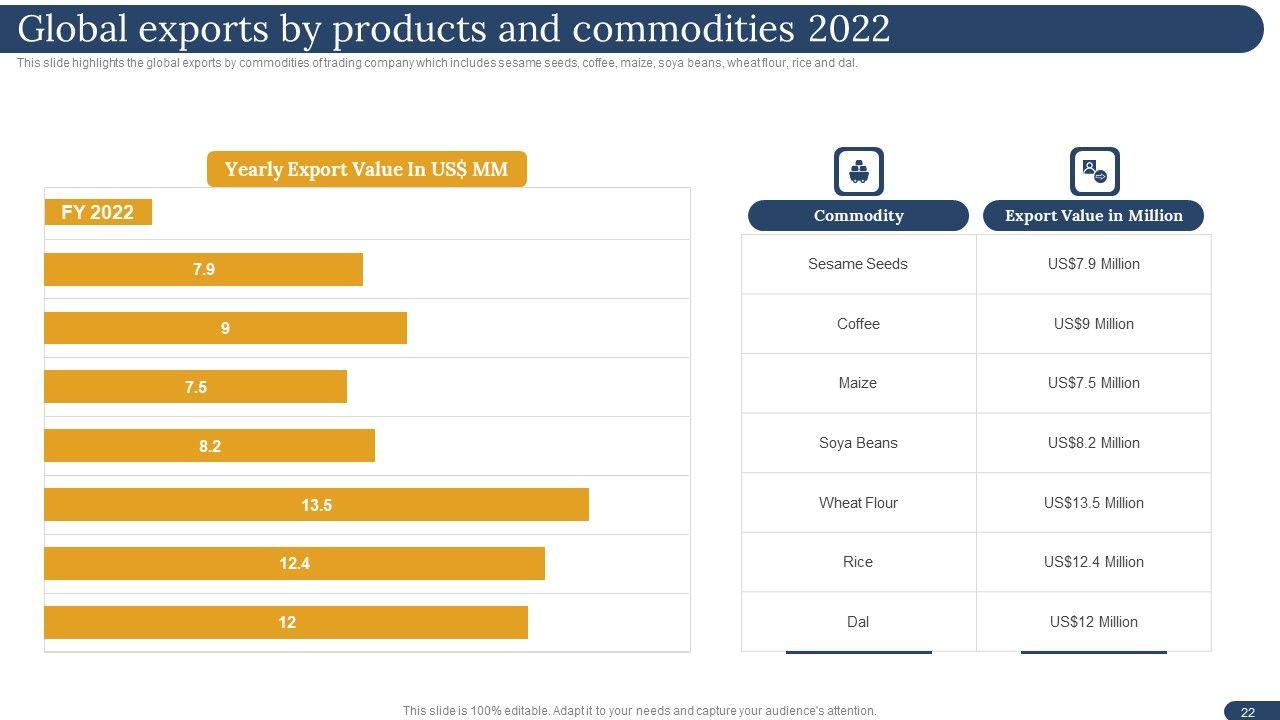 Global exports by products and commodities 2022

This slide highlights the global exports by commodities of trading company which includes sesame seeds, coffee, maize, soya beans, wheat flour, rice and dal.

Yearly Export Value In US$ MM

FY 2022

7.9

9

7.5

8.2

13.5

12.4

12

| Commodity | Export Value in Million |
|---|---|
| Sesame Seeds | US$7.9 Million |
| Coffee | US$9 Million |
| Maize | US$7.5 Million |
| Soya Beans | US$8.2 Million |
| Wheat Flour | US$13.5 Million |
| Rice | US$12.4 Million |
| Dal | US$12 Million |

This slide is 100% editable. Adapt it to your needs and capture your audience's attention.

22